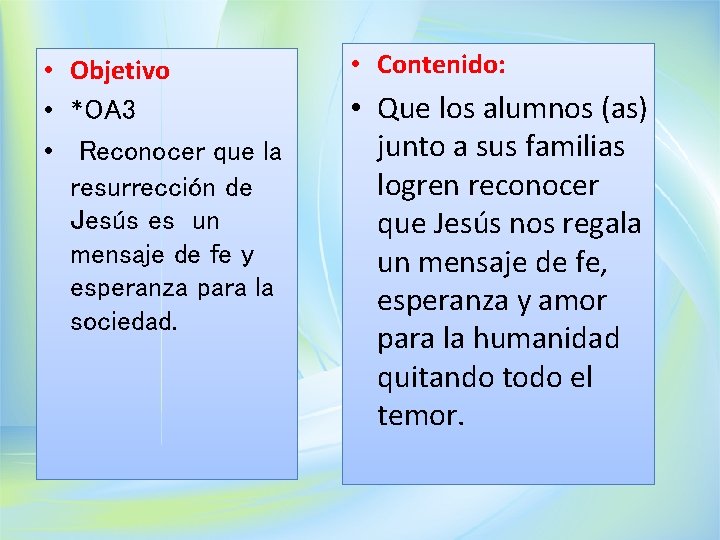 • Objetivo
• *OA3
• Reconocer que la resurrección de Jesús es un mensaje de fe y esperanza para la sociedad.

• Contenido:
• Que los alumnos (as) junto a sus familias logren reconocer que Jesús nos regala un mensaje de fe, esperanza y amor para la humanidad quitando todo el temor.